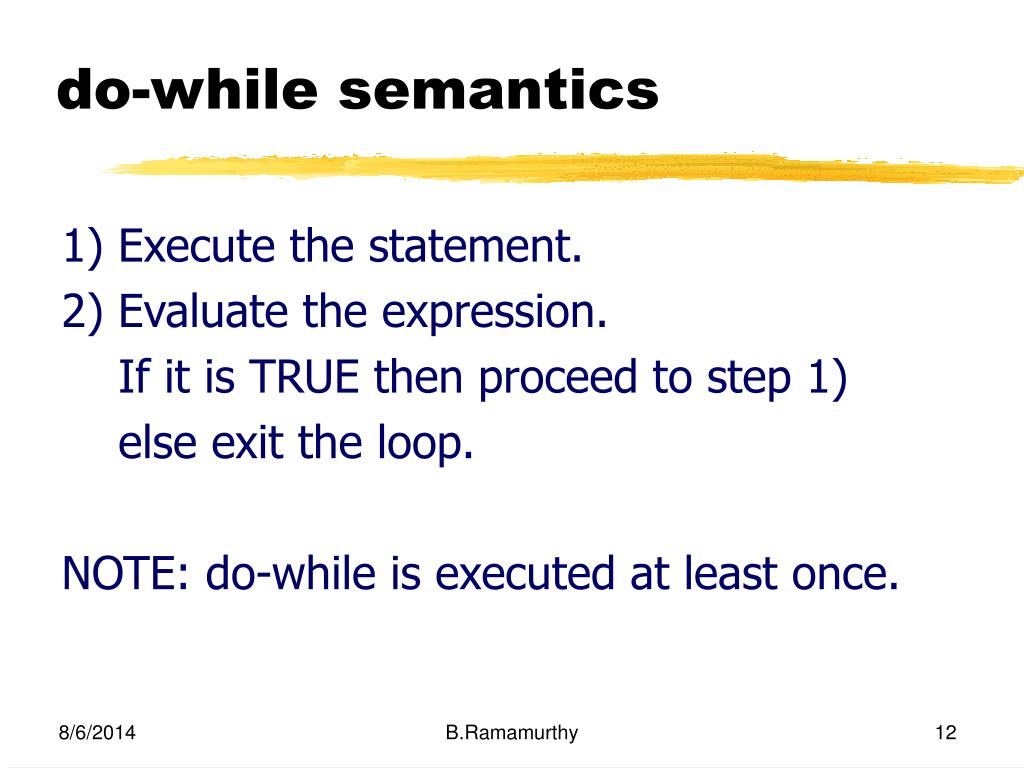 do-while semantics

1) Execute the statement.
2) Evaluate the expression.
If it is TRUE then proceed to step 1)
else exit the loop.

NOTE: do-while is executed at least once.

8/6/2014

B.Ramamurthy

12